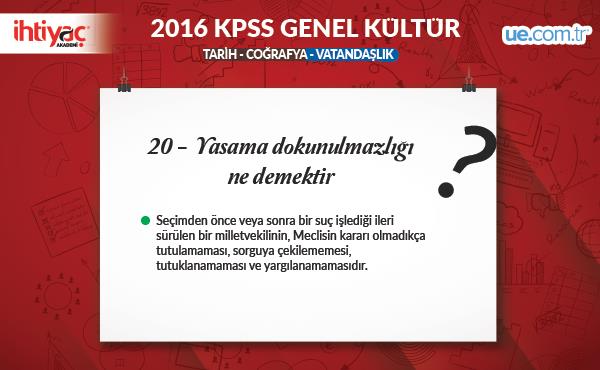 ihtiyaç AKADEMİ

2016 KPSS GENEL KÜLTÜR

TARİH - COĞRAFYA - VATANDAŞLIK

ue.com.tr

20 - Yasama dokunulmazlığı ne demektir

?

Seçimden önce veya sonra bir suç işlediği ileri sürülen bir milletvekilinin, Meclisin kararı olmadıkça tutulamaması, sorguya çekilememesi, tutuklanamaması ve yargılanamamasıdır.